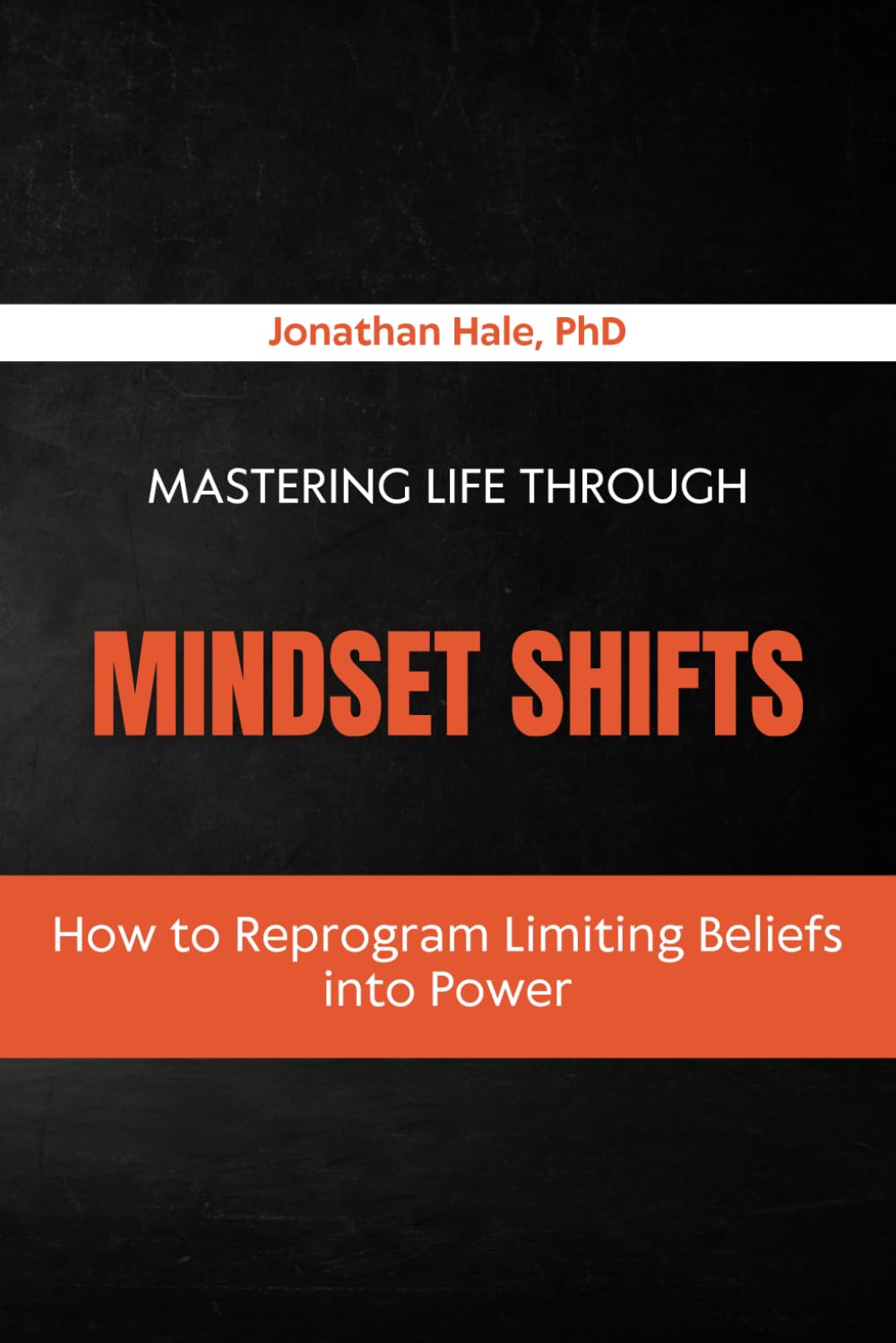 Jonathan Hale, PhD

MASTERING LIFE THROUGH

MINDSET SHIFTS

How to Reprogram Limiting Beliefs into Power